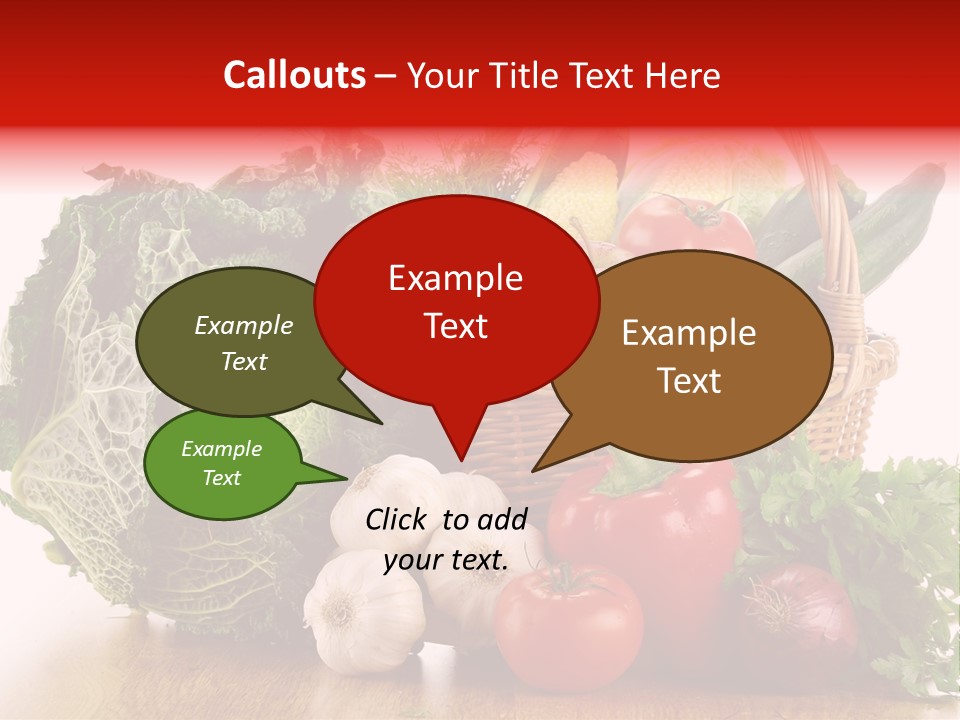 Callouts – Your Title Text Here

Example Text

Example Text

Example Text

Example Text

Click to add your text.